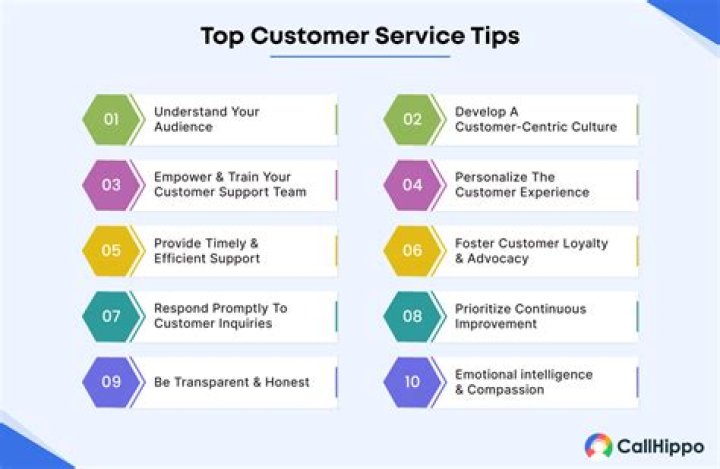 Top Customer Service Tips

01 Understand Your Audience

02 Develop A Customer-Centric Culture

03 Empower & Train Your Customer Support Team

04 Personalize The Customer Experience

05 Provide Timely & Efficient Support

06 Foster Customer Loyalty & Advocacy

07 Respond Promptly To Customer Inquiries

08 Prioritize Continuous Improvement

09 Be Transparent & Honest

10 Emotional intelligence & Compassion

CallHippo